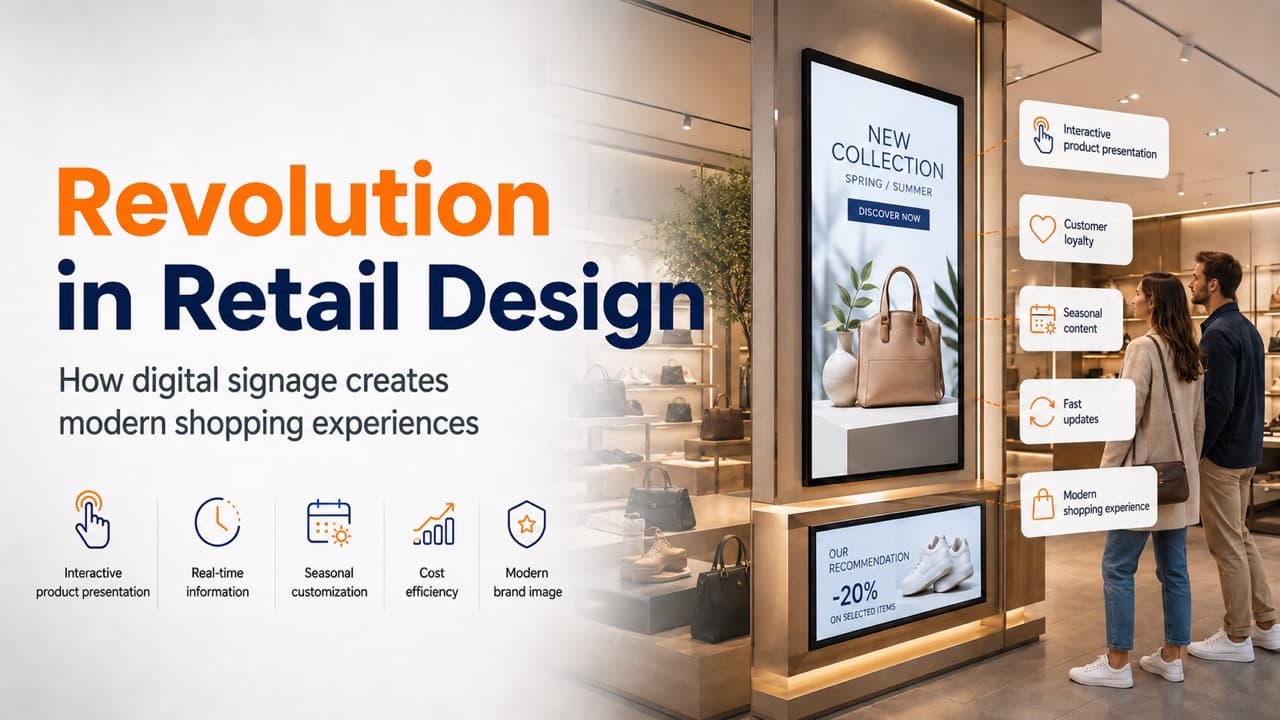 Revolution in Retail Design

How digital signage creates modern shopping experiences

Interactive product presentation

Real-time information

Seasonal customization

Cost efficiency

Modern brand image

NEW COLLECTION
SPRING / SUMMER
DISCOVER NOW

OUR RECOMMENDATION
-20%
ON SELECTED ITEMS

Interactive product presentation

Customer loyalty

Seasonal content

Fast updates

Modern shopping experience